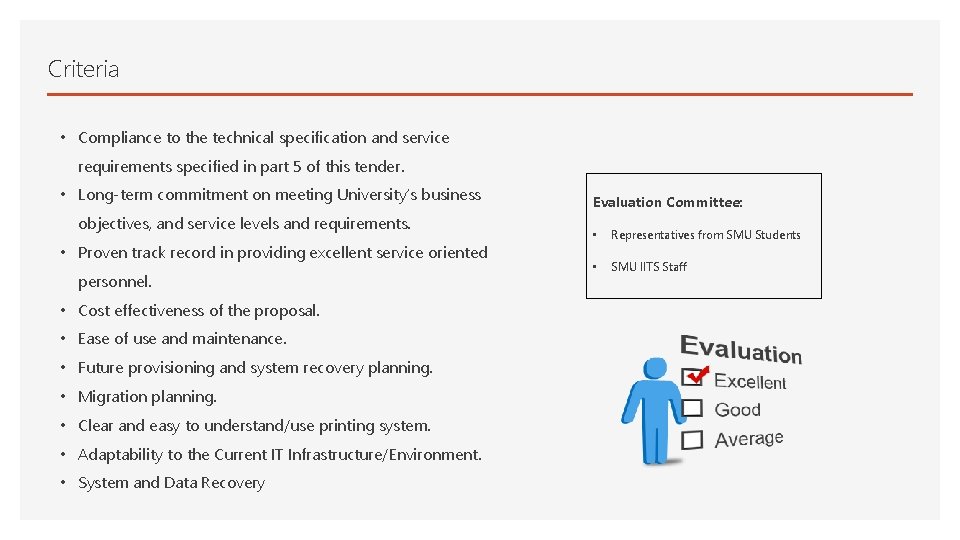 Criteria

• Compliance to the technical specification and service requirements specified in part 5 of this tender.
• Long-term commitment on meeting University's business objectives, and service levels and requirements.
• Proven track record in providing excellent service oriented personnel.
• Cost effectiveness of the proposal.
• Ease of use and maintenance.
• Future provisioning and system recovery planning.
• Migration planning.
• Clear and easy to understand/use printing system.
• Adaptability to the Current IT Infrastructure/Environment.
• System and Data Recovery

Evaluation Committee:
• Representatives from SMU Students
• SMU IITS Staff

Evaluation
Excellent
Good
Average